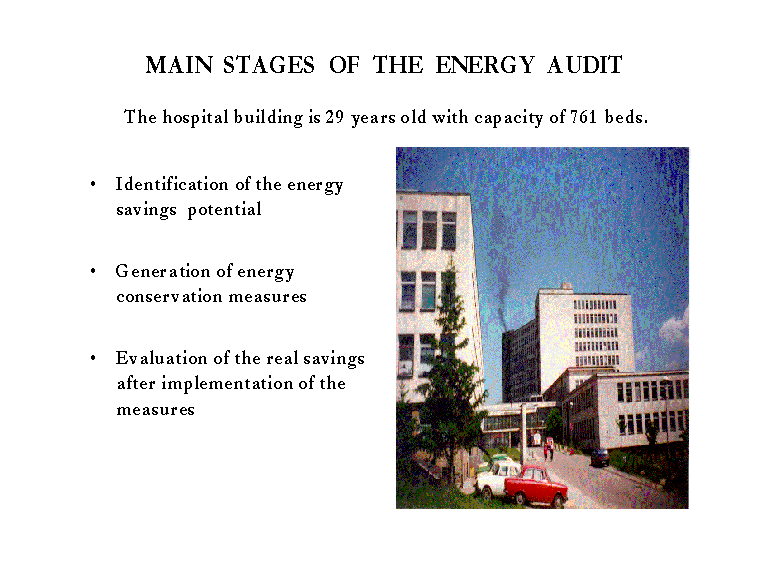 MAIN STAGES OF THE ENERGY AUDIT

The hospital building is 29 years old with capacity of 761 beds.

• Identification of the energy savings potential

• Generation of energy conservation measures

• Evaluation of the real savings after implementation of the measures